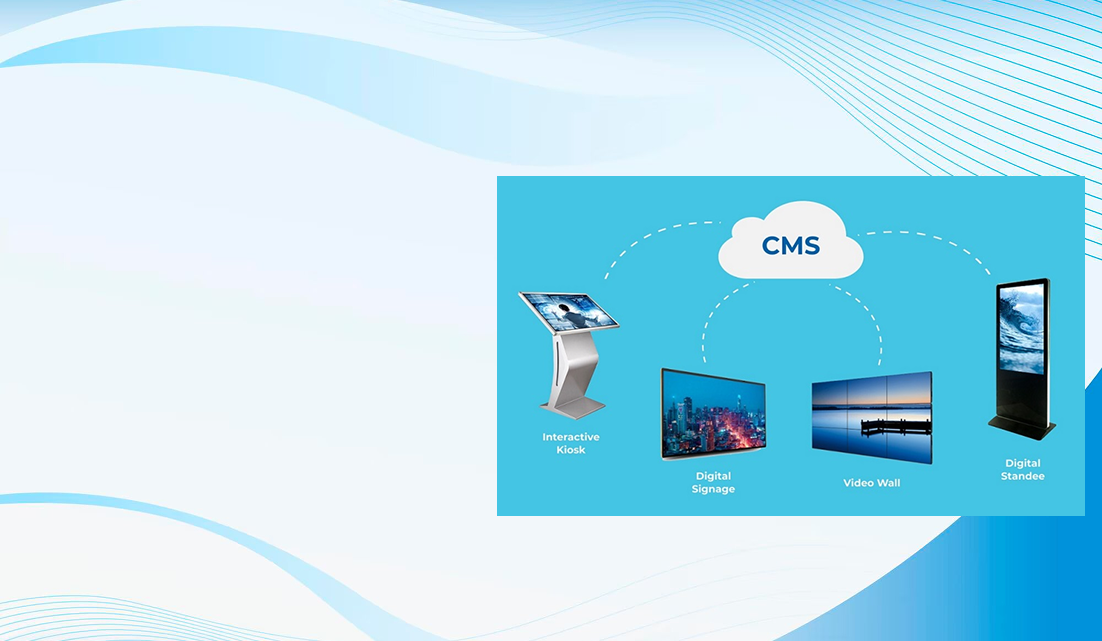 CMS

Interactive Kiosk

Digital Signage

Video Wall

Digital Standee